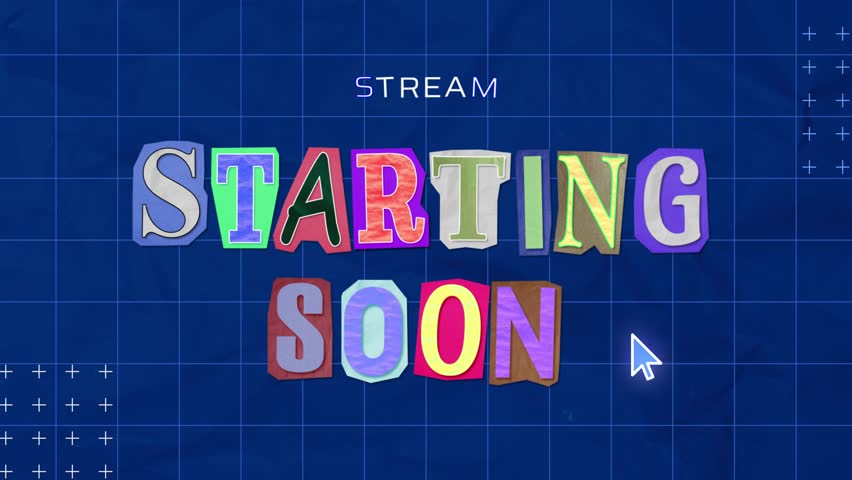 STREAM

STARTING SOON